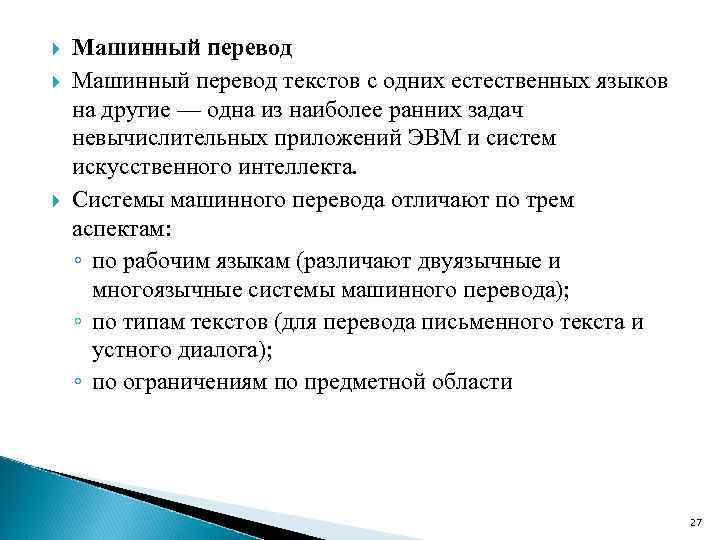 Машинный перевод

Машинный перевод текстов с одних естественных языков на другие — одна из наиболее ранних задач невычислительных приложений ЭВМ и систем искусственного интеллекта.

Системы машинного перевода отличают по трем аспектам:

◦ по рабочим языкам (различают двуязычные и многоязычные системы машинного перевода);

◦ по типам текстов (для перевода письменного текста и устного диалога);

◦ по ограничениям по предметной области

27